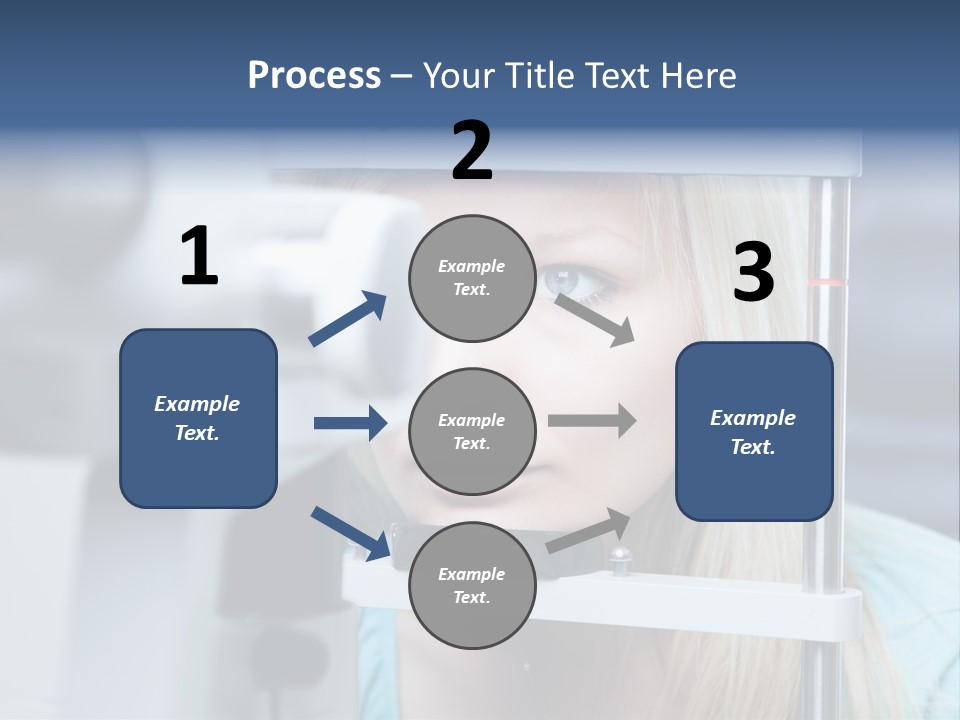 Process – Your Title Text Here

1

Example Text.

2

Example Text.

Example Text.

Example Text.

3

Example Text.